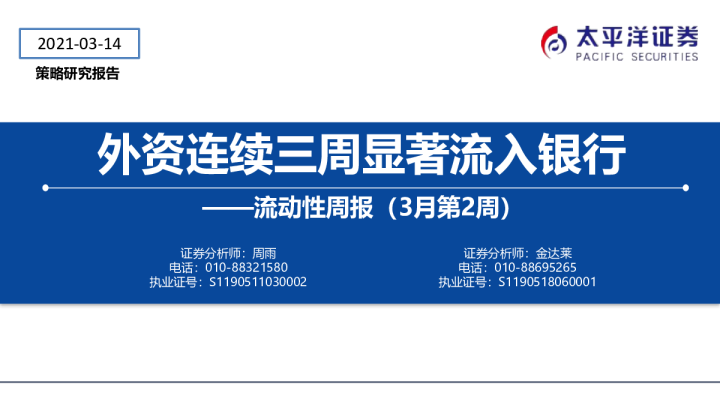 2021-03-14

策略研究报告

太平洋证券
PACIFIC SECURITIES

外资连续三周显著流入银行

——流动性周报（3月第2周）

证券分析师：周雨
电话：010-88321580
执业证号：S1190511030002

证券分析师：金达莱
电话：010-88695265
执业证号：S1190518060001